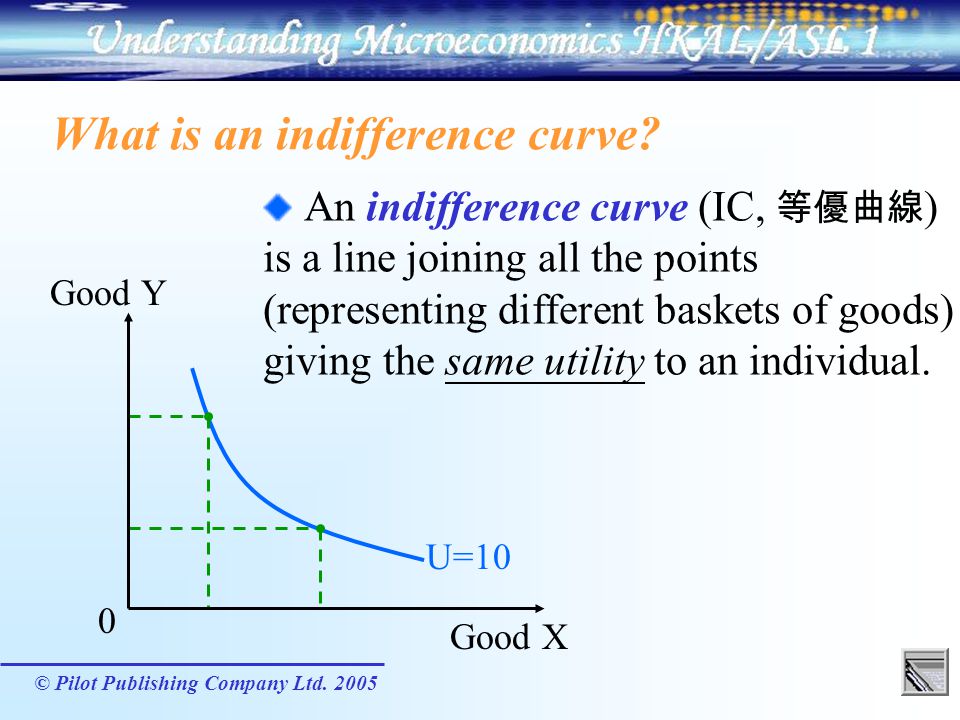 Understanding Microeconomics HKAL/ASL 1

What is an indifference curve?

An indifference curve (IC, 等優曲線) is a line joining all the points (representing different baskets of goods) giving the same utility to an individual.

Good Y

U=10

0

Good X

© Pilot Publishing Company Ltd. 2005